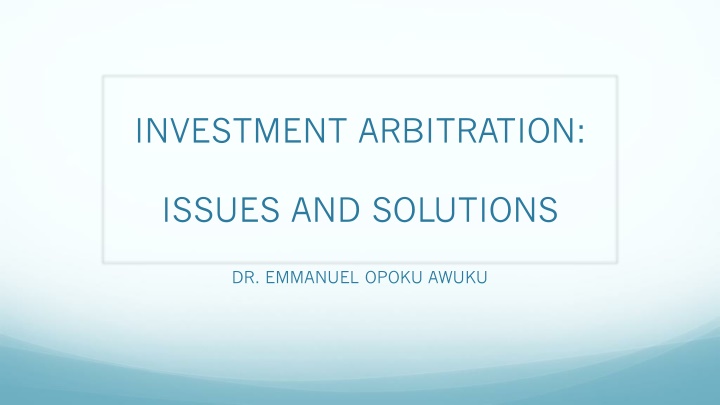 INVESTMENT ARBITRATION:

ISSUES AND SOLUTIONS

DR. EMMANUEL OPOKU AWUKU